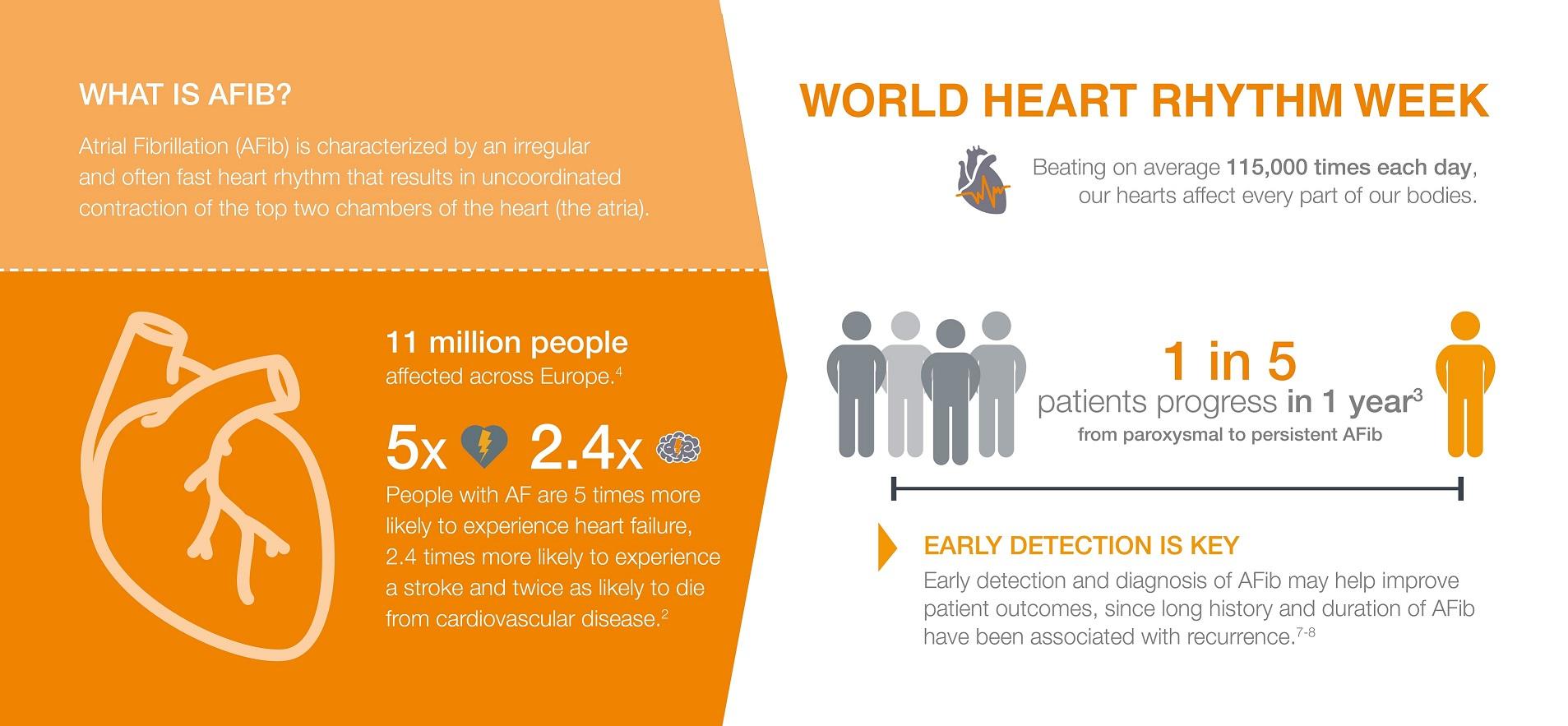 WHAT IS AFIB?

Atrial Fibrillation (AFib) is characterized by an irregular and often fast heart rhythm that results in uncoordinated contraction of the top two chambers of the heart (the atria).

11 million people affected across Europe.$^4$

5x 2.4x

People with AF are 5 times more likely to experience heart failure, 2.4 times more likely to experience a stroke and twice as likely to die from cardiovascular disease.$^2$

WORLD HEART RHYTHM WEEK

Beating on average 115,000 times each day, our hearts affect every part of our bodies.

1 in 5
patients progress in 1 year$^3$
from paroxysmal to persistent AFib

EARLY DETECTION IS KEY

Early detection and diagnosis of AFib may help improve patient outcomes, since long history and duration of AFib have been associated with recurrence.$^{7-8}$